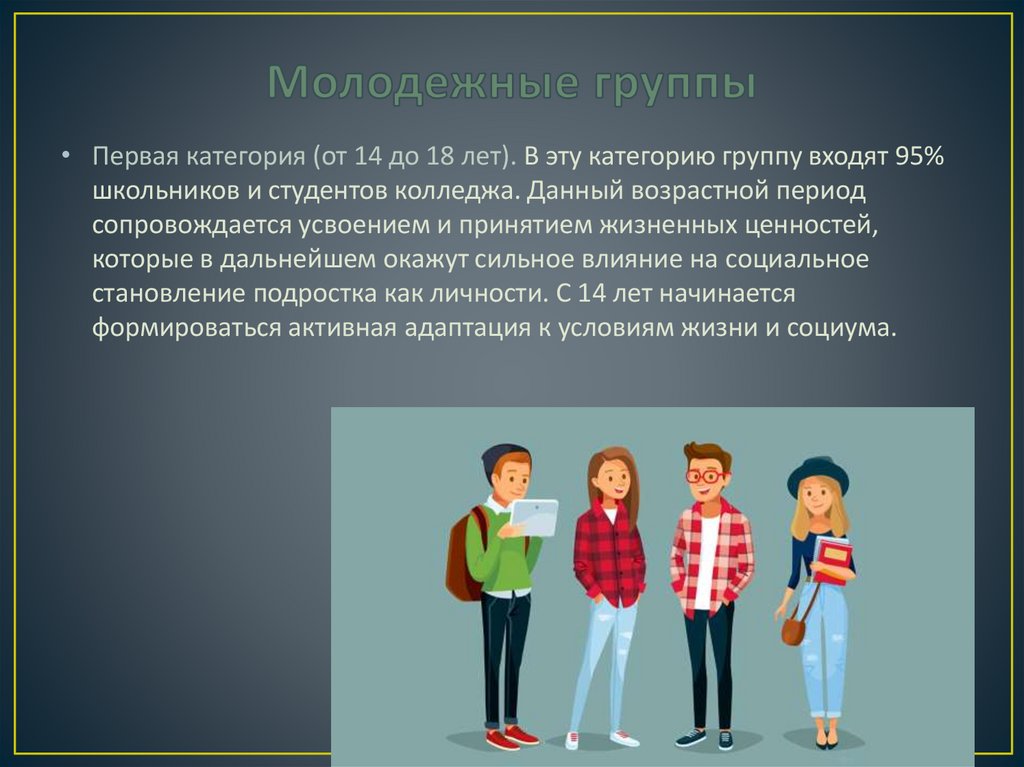 Молодежные группы

• Первая категория (от 14 до 18 лет). В эту категорию группу входят 95% школьников и студентов колледжа. Данный возрастной период сопровождается усвоением и принятием жизненных ценностей, которые в дальнейшем окажут сильное влияние на социальное становление подростка как личности. С 14 лет начинается формироваться активная адаптация к условиям жизни и социума.